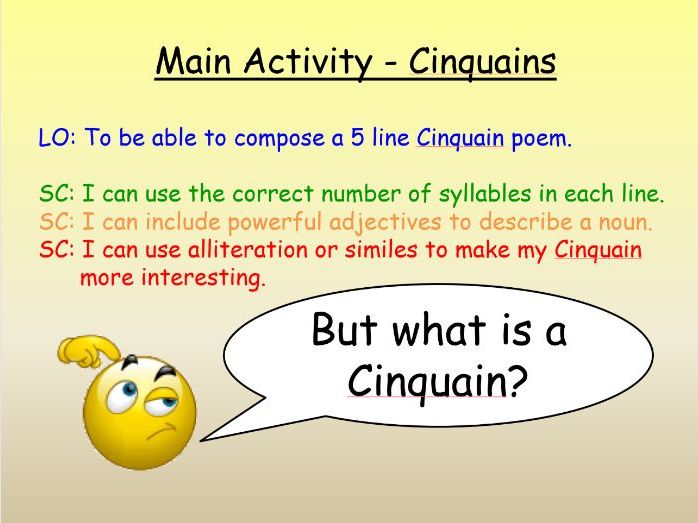 Main Activity - Cinquains

LO: To be able to compose a 5 line Cinquain poem.

SC: I can use the correct number of syllables in each line.
SC: I can include powerful adjectives to describe a noun.
SC: I can use alliteration or similes to make my Cinquain more interesting.

But what is a Cinquain?